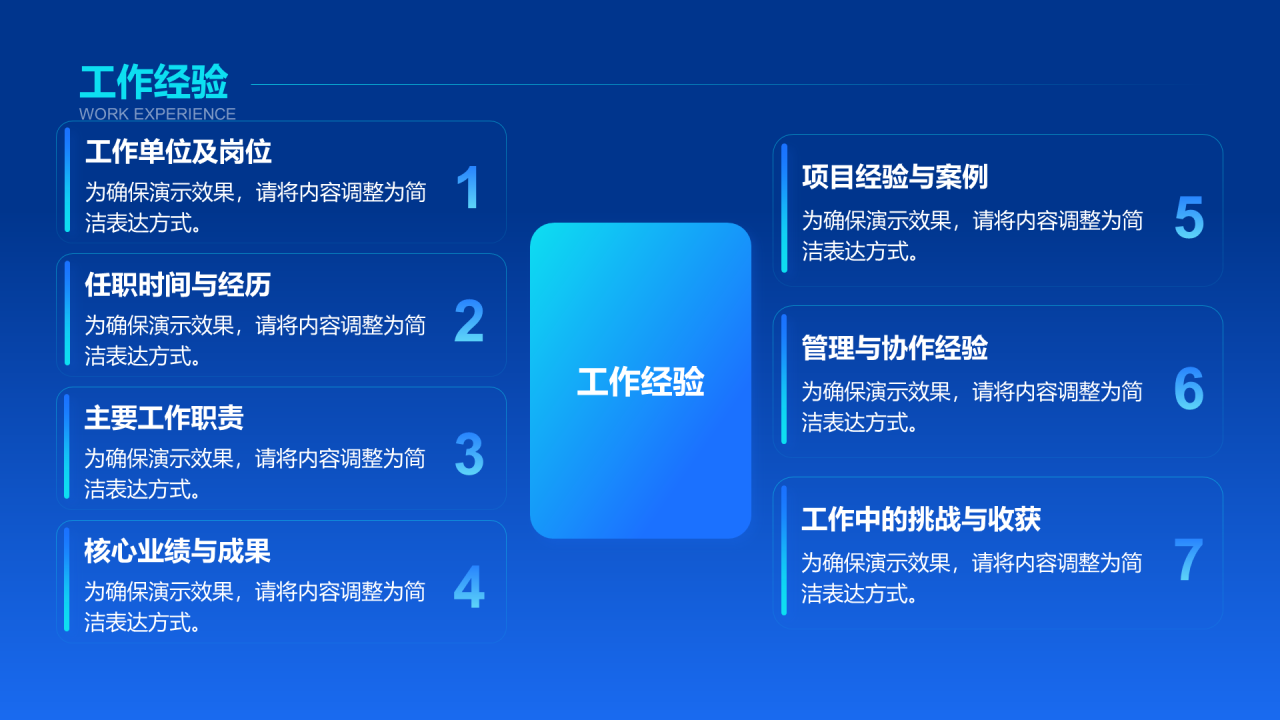 工作经验
WORK EXPERIENCE

工作单位及岗位
为确保演示效果，请将内容调整为简洁表达方式。
1

任职时间与经历
为确保演示效果，请将内容调整为简洁表达方式。
2

主要工作职责
为确保演示效果，请将内容调整为简洁表达方式。
3

核心业绩与成果
为确保演示效果，请将内容调整为简洁表达方式。
4

工作经验

项目经验与案例
为确保演示效果，请将内容调整为简洁表达方式。
5

管理与协作经验
为确保演示效果，请将内容调整为简洁表达方式。
6

工作中的挑战与收获
为确保演示效果，请将内容调整为简洁表达方式。
7